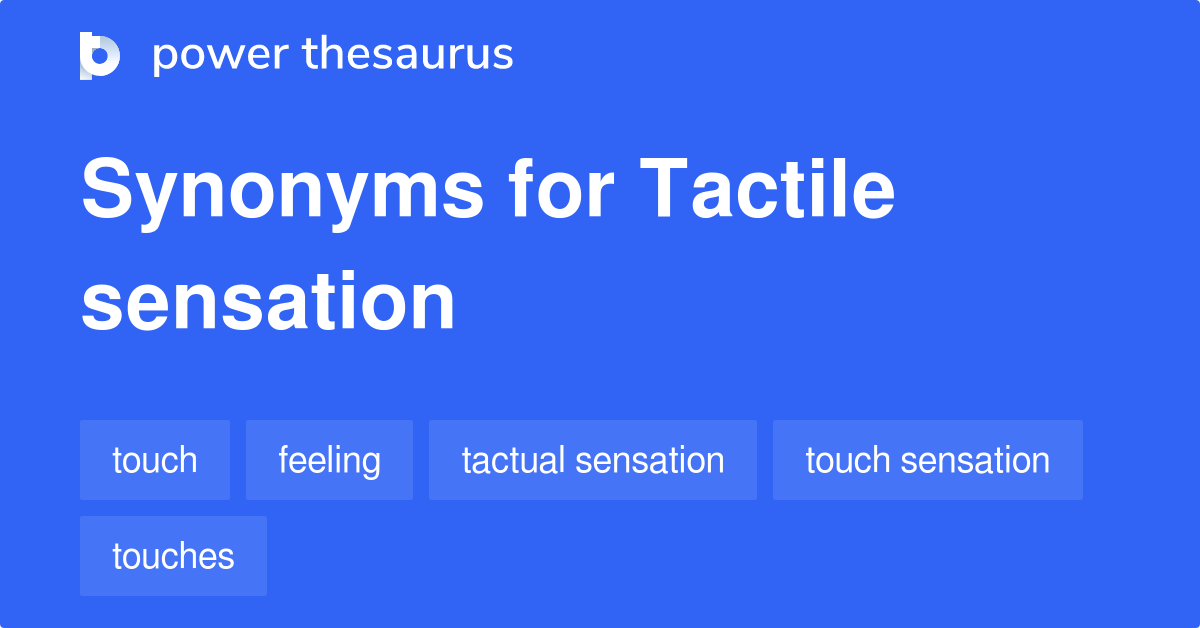 power thesaurus

Synonyms for Tactile sensation

touch

feeling

tactual sensation

touch sensation

touches